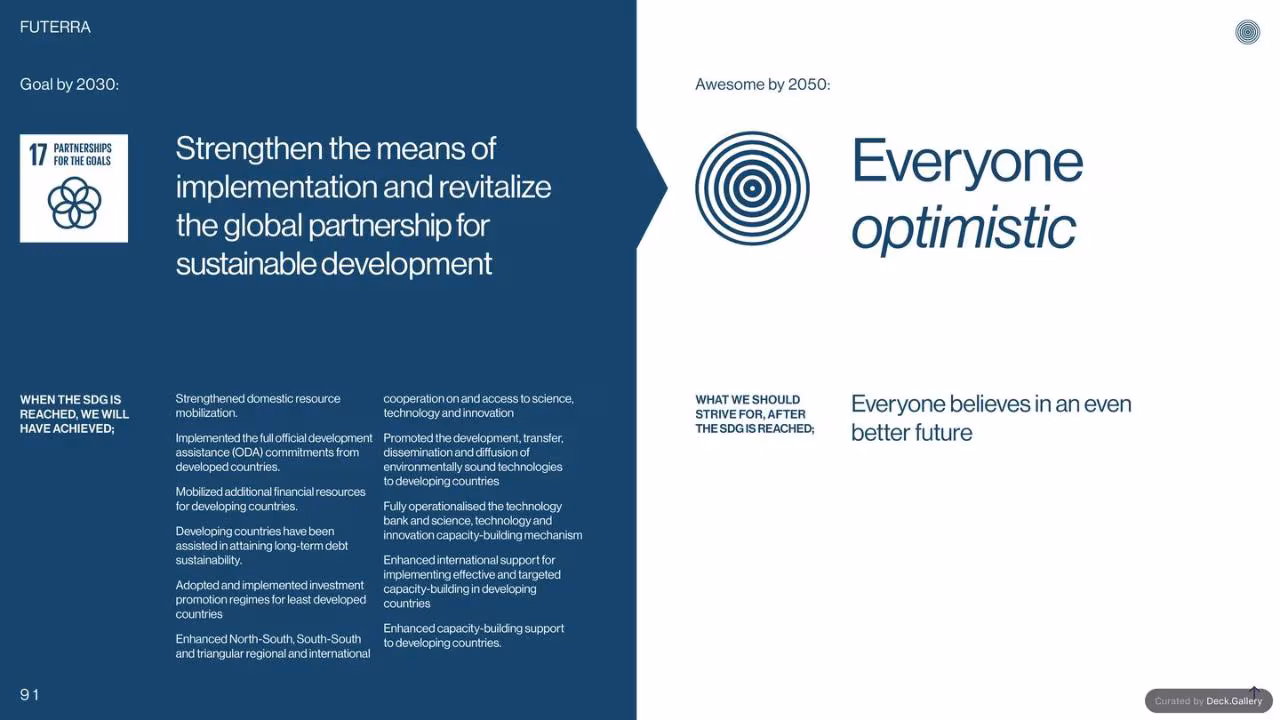 FUTERRA

Goal by 2030:

17 PARTNERSHIPS FOR THE GOALS

Strengthen the means of implementation and revitalize the global partnership for sustainable development

WHEN THE SDG IS REACHED, WE WILL HAVE ACHIEVED;

Strengthened domestic resource mobilization.

Implemented the full official development assistance (ODA) commitments from developed countries.

Mobilized additional financial resources for developing countries.

Developing countries have been assisted in attaining long-term debt sustainability.

Adopted and implemented investment promotion regimes for least developed countries

Enhanced North-South, South-South and triangular regional and international cooperation on and access to science, technology and innovation

Promoted the development, transfer, dissemination and diffusion of environmentally sound technologies to developing countries

Fully operationalised the technology bank and science, technology and innovation capacity-building mechanism

Enhanced international support for implementing effective and targeted capacity-building in developing countries

Enhanced capacity-building support to developing countries.

91

Awesome by 2050:

Everyone optimistic

WHAT WE SHOULD STRIVE FOR, AFTER THE SDG IS REACHED;

Everyone believes in an even better future

Curated by Deck.Gallery